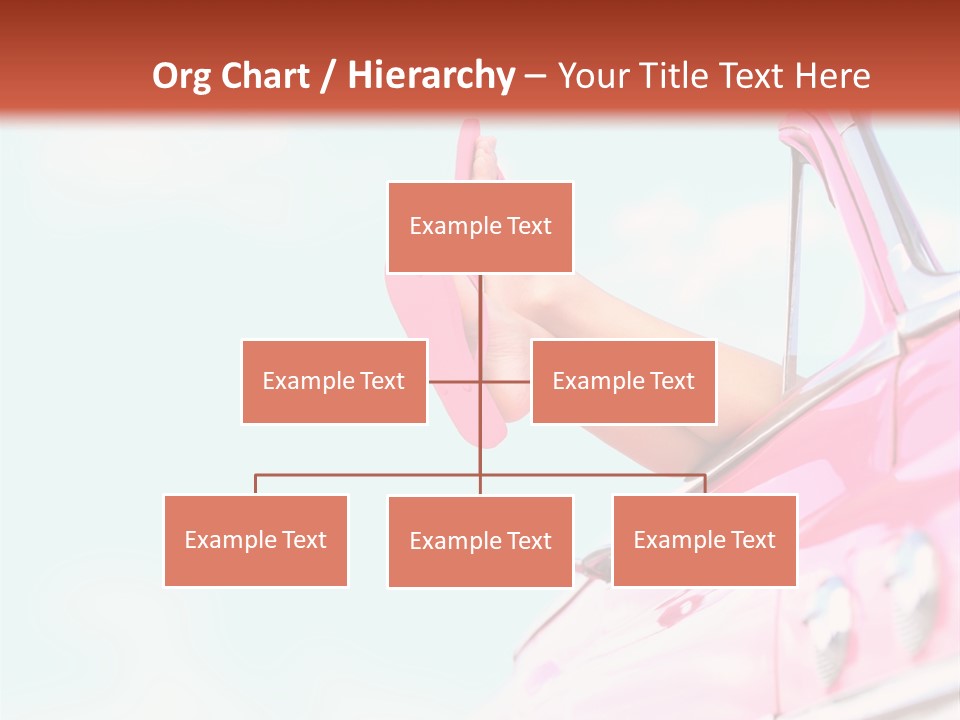 Org Chart / Hierarchy – Your Title Text Here

Example Text

Example Text

Example Text

Example Text

Example Text

Example Text